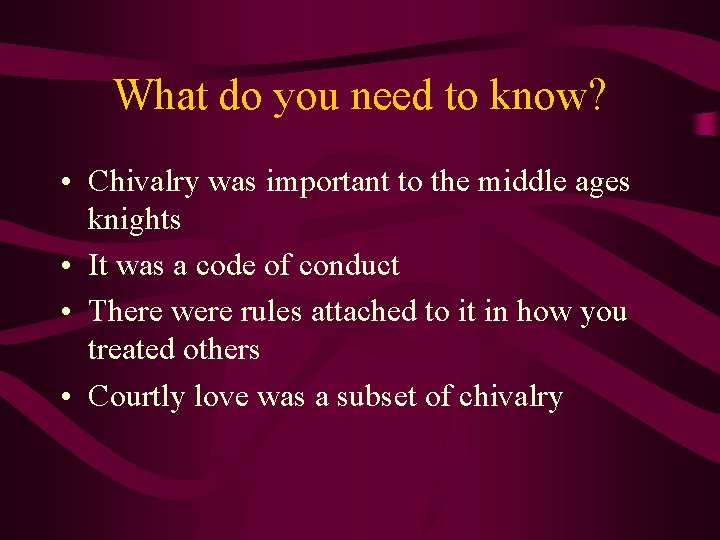 What do you need to know?

• Chivalry was important to the middle ages knights
• It was a code of conduct
• There were rules attached to it in how you treated others
• Courtly love was a subset of chivalry